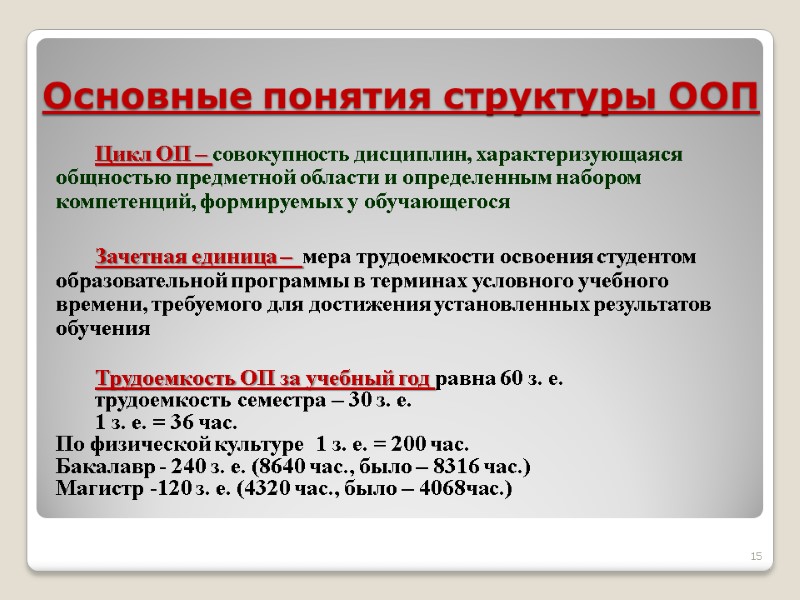 Основные понятия структуры ООП

Цикл ОП – совокупность дисциплин, характеризующаяся общностью предметной области и определенным набором компетенций, формируемых у обучающегося

Зачетная единица – мера трудоемкости освоения студентом образовательной программы в терминах условного учебного времени, требуемого для достижения установленных результатов обучения

Трудоемкость ОП за учебный год равна 60 з. е.
трудоемкость семестра – 30 з. е.
1 з. е. = 36 час.
По физической культуре 1 з. е. = 200 час.
Бакалавр - 240 з. е. (8640 час., было – 8316 час.)
Магистр -120 з. е. (4320 час., было – 4068час.)

15